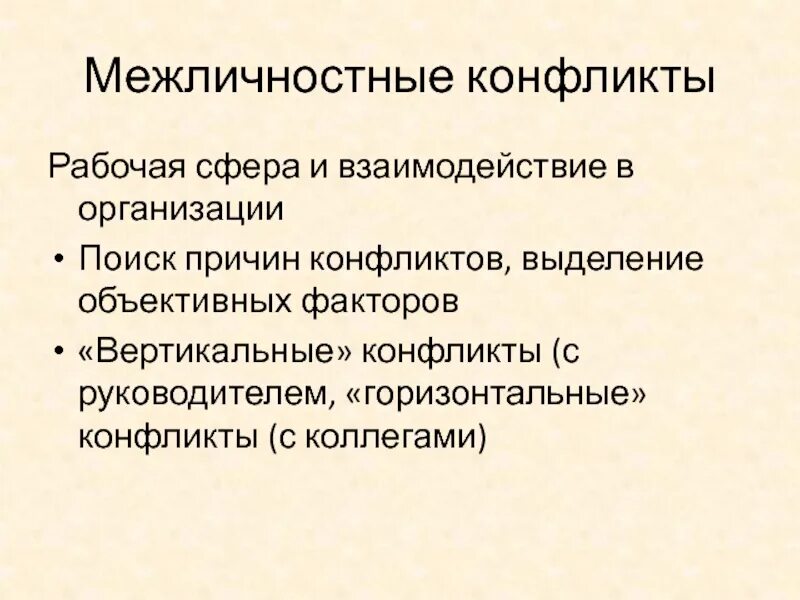 Межличностные конфликты

Рабочая сфера и взаимодействие в организации

• Поиск причин конфликтов, выделение объективных факторов
• «Вертикальные» конфликты (с руководителем, «горизонтальные» конфликты (с коллегами)